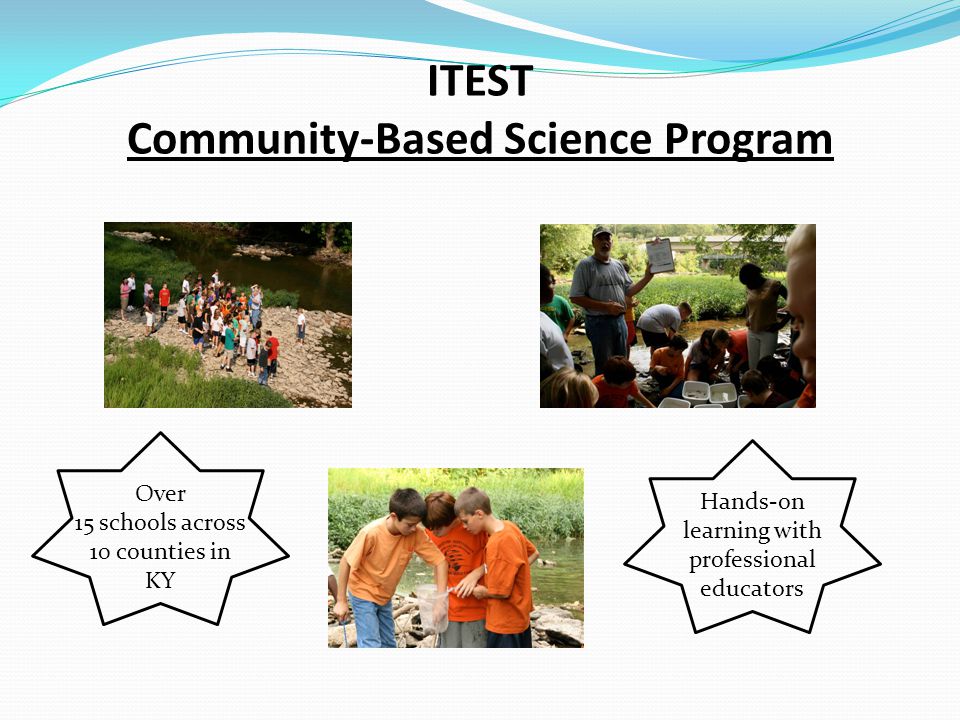 ITEST
Community-Based Science Program

Over 15 schools across 10 counties in KY

Hands-on learning with professional educators